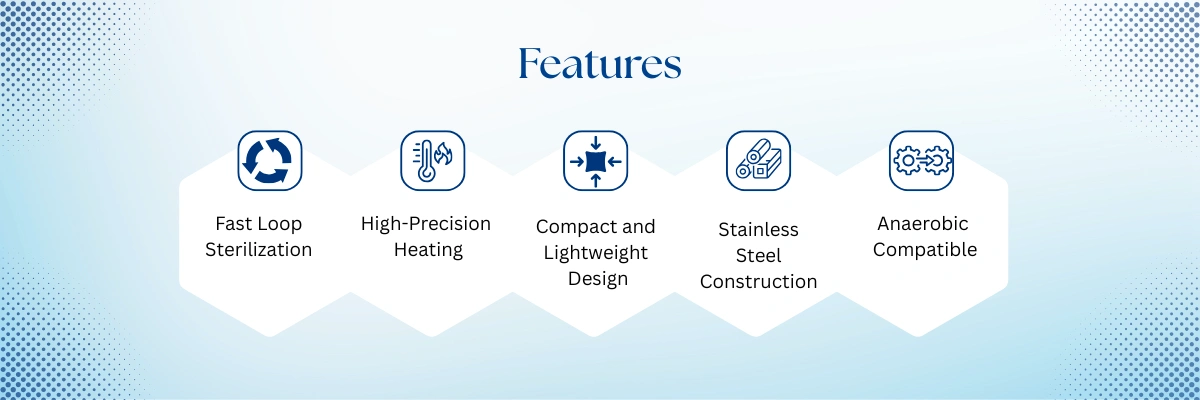 Features

Fast Loop Sterilization

High-Precision Heating

Compact and Lightweight Design

Stainless Steel Construction

Anaerobic Compatible